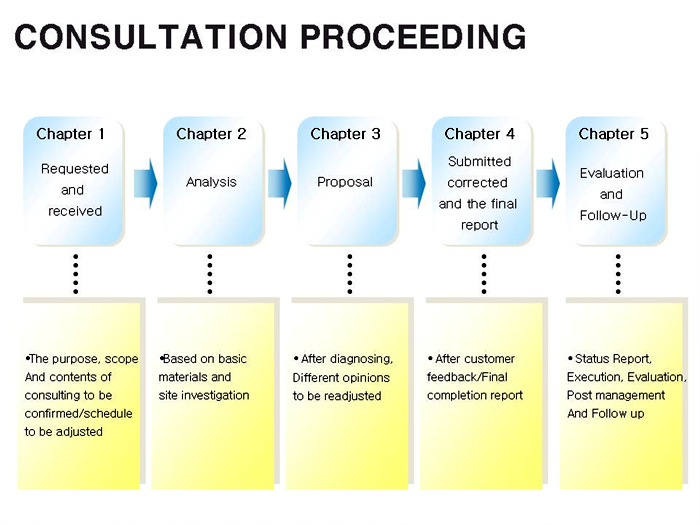 CONSULTATION PROCEEDING

Chapter 1
Requested and received

Chapter 2
Analysis

Chapter 3
Proposal

Chapter 4
Submitted corrected and the final report

Chapter 5
Evaluation and Follow-Up

•The purpose, scope And contents of consulting to be confirmed/schedule to be adjusted

•Based on basic materials and site investigation

• After diagnosing, Different opinions to be readjusted

• After customer feedback/Final completion report

• Status Report, Execution, Evaluation, Post management And Follow up